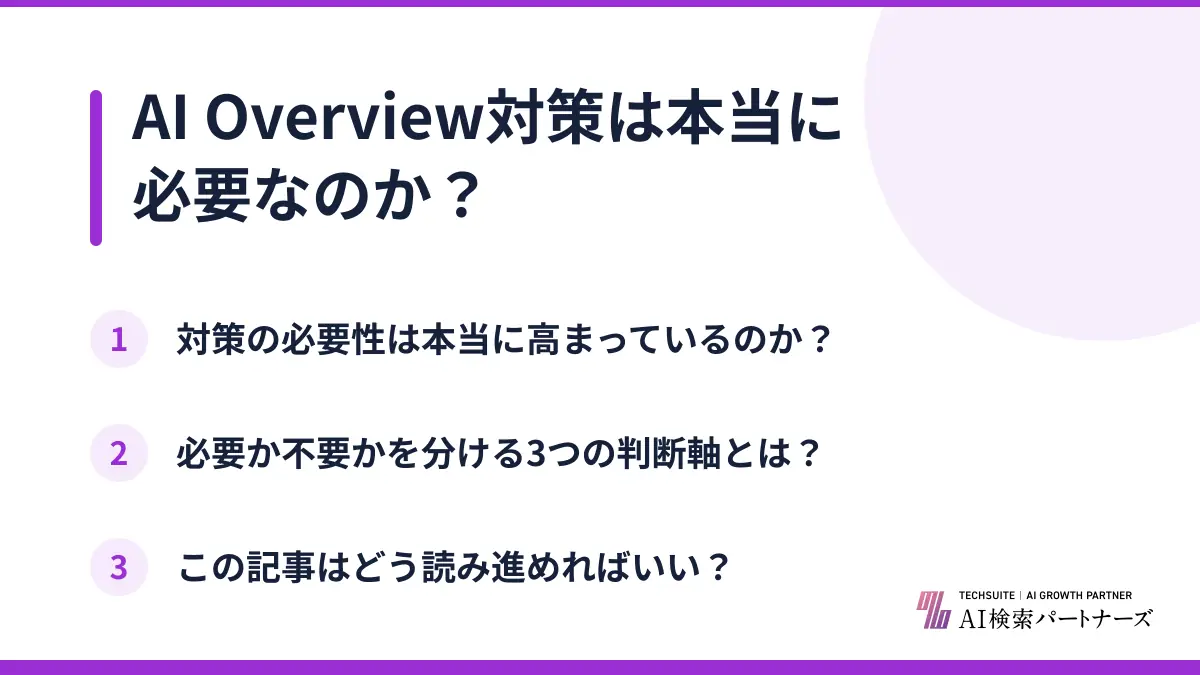 AI Overview対策は本当に必要なのか？

1 対策の必要性は本当に高まっているのか？

2 必要か不要かを分ける3つの判断軸とは？

3 この記事はどう読み進めればいい？

TECHSUITE | AI GROWTH PARTNER
AI検索パートナーズ